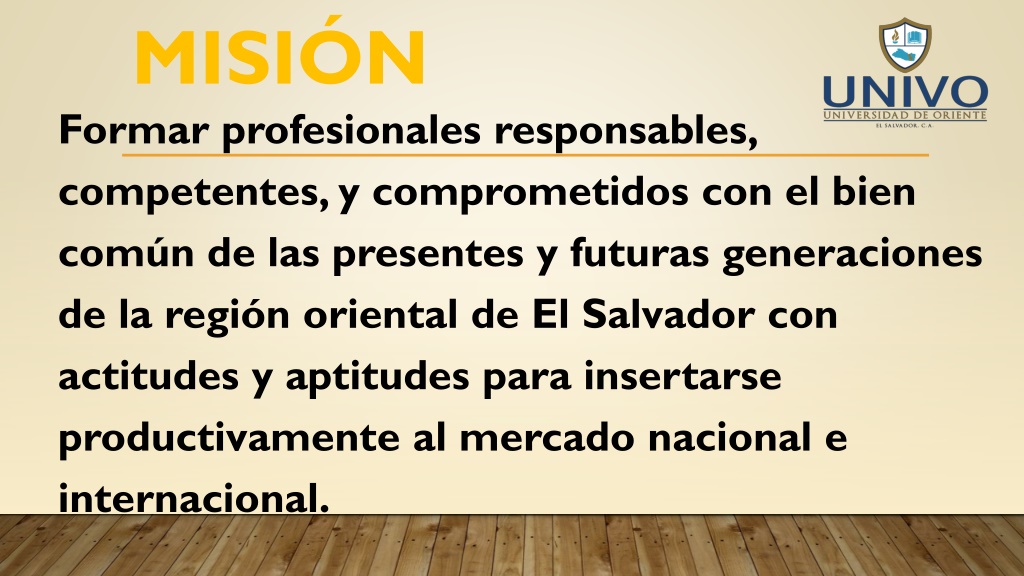 MISIÓN

UNIVO
UNIVERSIDAD DE ORIENTE
EL SALVADOR, C.A.

Formar profesionales responsables, competentes, y comprometidos con el bien común de las presentes y futuras generaciones de la región oriental de El Salvador con actitudes y aptitudes para insertarse productivamente al mercado nacional e internacional.